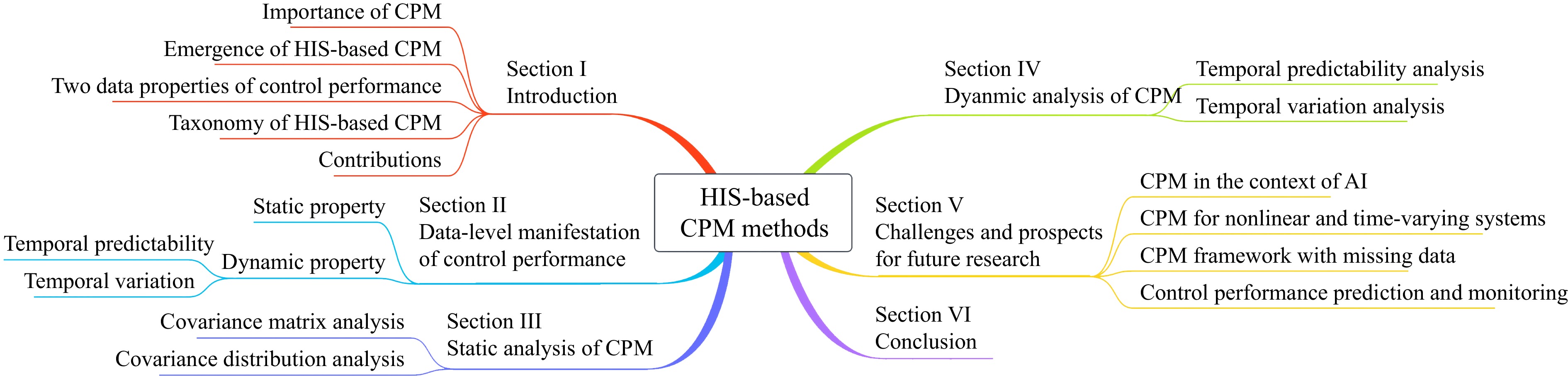 HIS-based CPM methods

Section I
Introduction

Importance of CPM
Emergence of HIS-based CPM
Two data properties of control performance
Taxonomy of HIS-based CPM
Contributions

Section II
Data-level manifestation of control performance

Static property
Dynamic property
Temporal predictability
Temporal variation

Section III
Static analysis of CPM

Covariance matrix analysis
Covariance distribution analysis

Section IV
Dyanmic analysis of CPM

Temporal predictability analysis
Temporal variation analysis

Section V
Challenges and prospects for future research

CPM in the context of AI
CPM for nonlinear and time-varying systems
CPM framework with missing data
Control performance prediction and monitoring

Section VI
Conclusion